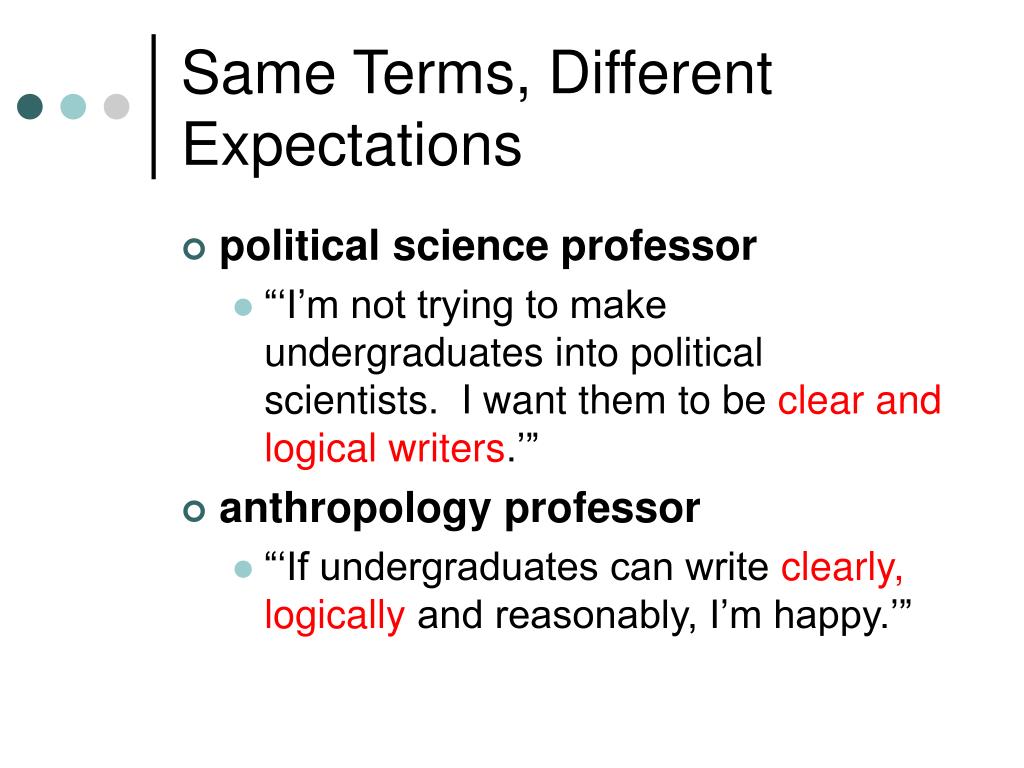 Same Terms, Different Expectations

political science professor

“‘I’m not trying to make undergraduates into political scientists. I want them to be clear and logical writers.’”

anthropology professor

“‘If undergraduates can write clearly, logically and reasonably, I’m happy.’”